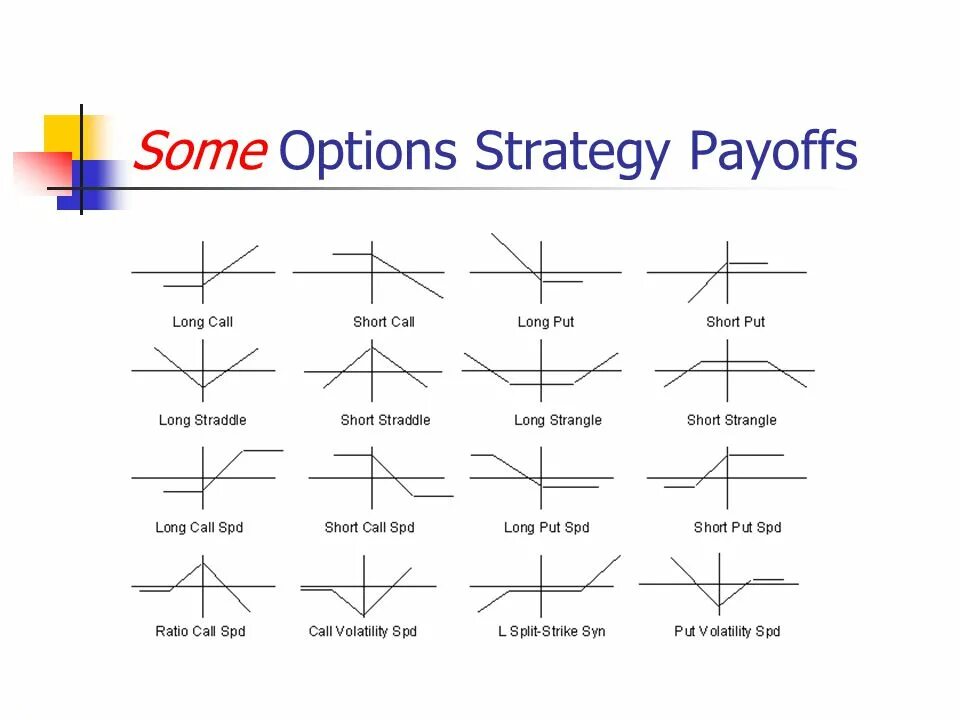 Some Options Strategy Payoffs

Long Call
Short Call
Long Put
Short Put

Long Straddle
Short Straddle
Long Strangle
Short Strangle

Long Call Spd
Short Call Spd
Long Put Spd
Short Put Spd

Ratio Call Spd
Call Volatility Spd
L Split-Strike Syn
Put Volatility Spd